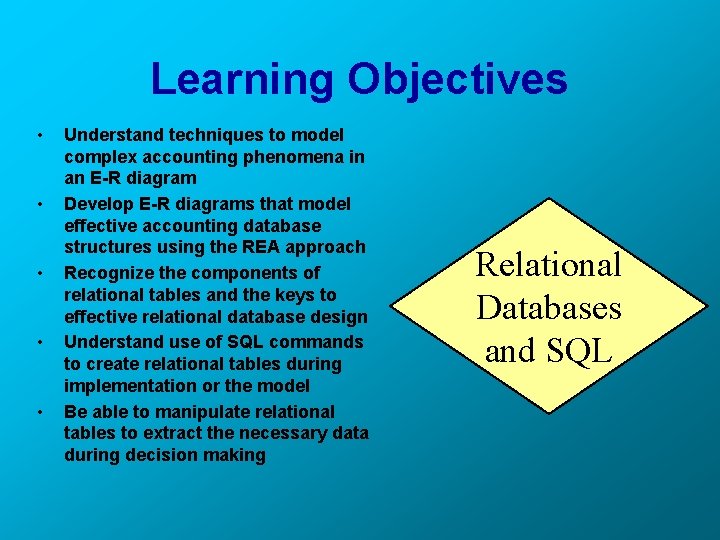 Learning Objectives

• Understand techniques to model complex accounting phenomena in an E-R diagram
• Develop E-R diagrams that model effective accounting database structures using the REA approach
• Recognize the components of relational tables and the keys to effective relational database design
• Understand use of SQL commands to create relational tables during implementation or the model
• Be able to manipulate relational tables to extract the necessary data during decision making

Relational Databases and SQL